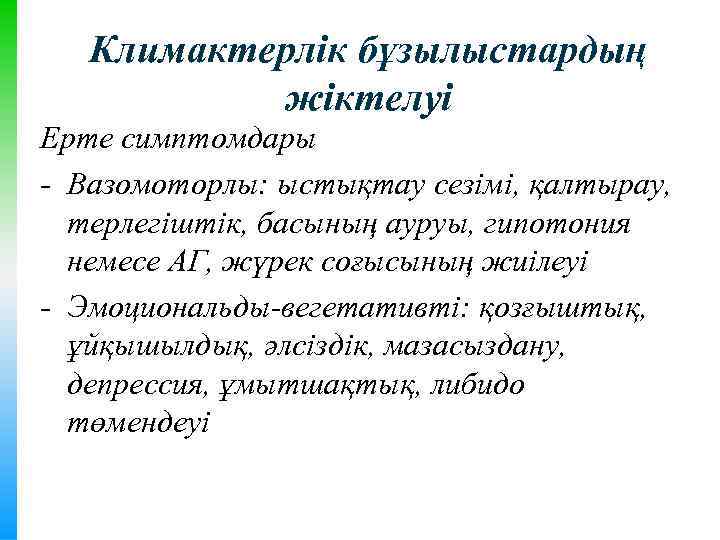 Климактерлік бұзылыстардың жіктелуі

Ерте симптомдары

- Вазомоторлы: ыстықтау сезімі, қалтырау, терлегіштік, басының ауруы, гипотония немесе АГ, жүрек соғысының жиілеуі

- Эмоциональды-вегетативті: қозғыштық, ұйқышылдық, әлсіздік, мазасыздану, депрессия, ұмытшақтық, либидо төмендеуі